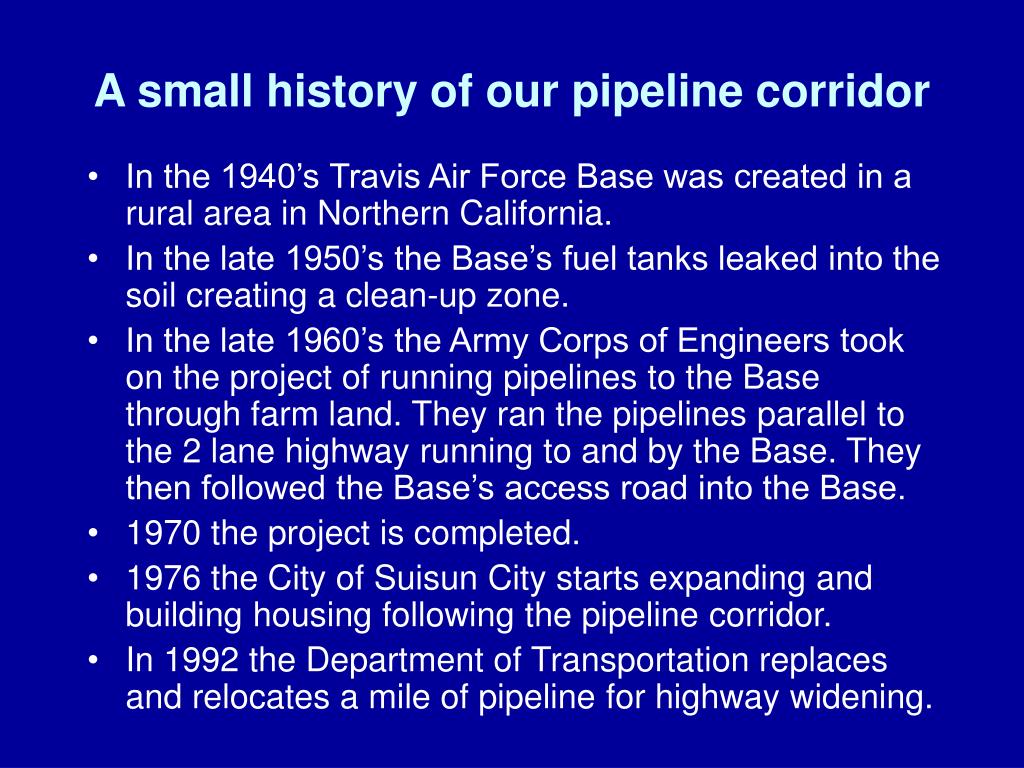 A small history of our pipeline corridor

• In the 1940’s Travis Air Force Base was created in a rural area in Northern California.
• In the late 1950’s the Base’s fuel tanks leaked into the soil creating a clean-up zone.
• In the late 1960’s the Army Corps of Engineers took on the project of running pipelines to the Base through farm land. They ran the pipelines parallel to the 2 lane highway running to and by the Base. They then followed the Base’s access road into the Base.
• 1970 the project is completed.
• 1976 the City of Suisun City starts expanding and building housing following the pipeline corridor.
• In 1992 the Department of Transportation replaces and relocates a mile of pipeline for highway widening.